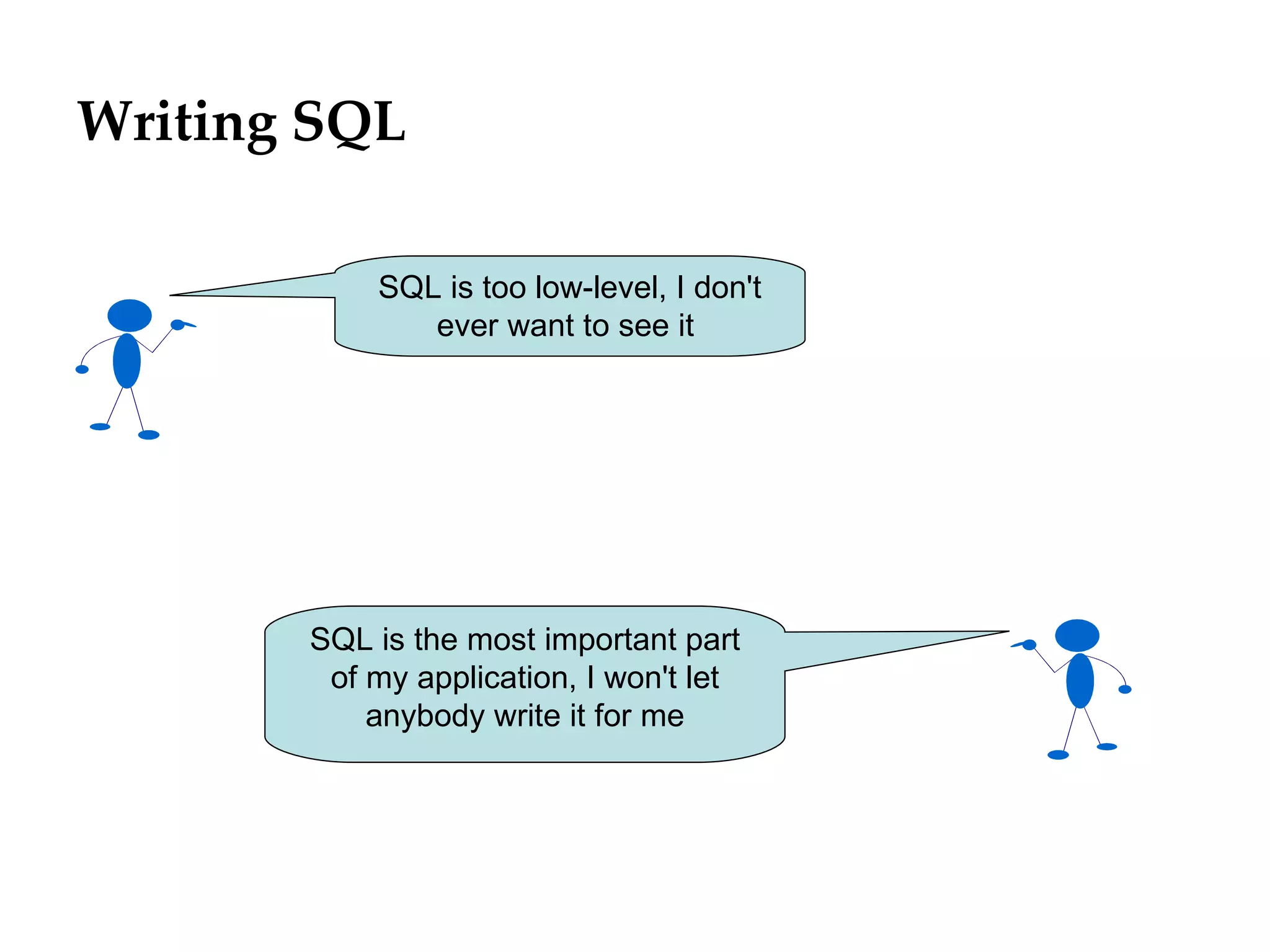 Writing SQL

SQL is too low-level, I don't ever want to see it

SQL is the most important part of my application, I won't let anybody write it for me